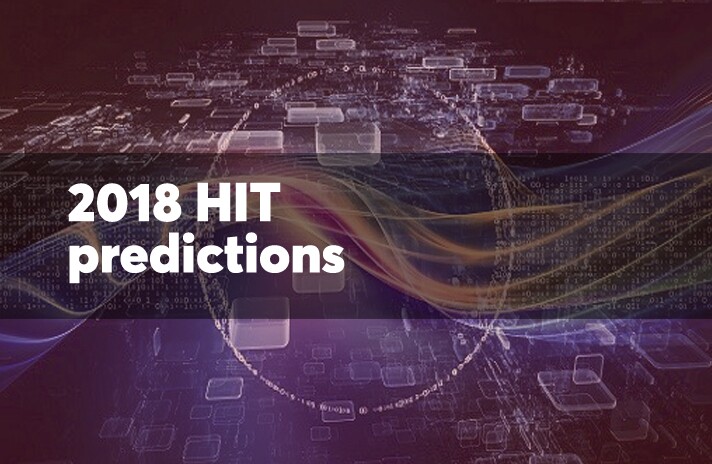 2018 HIT predictions